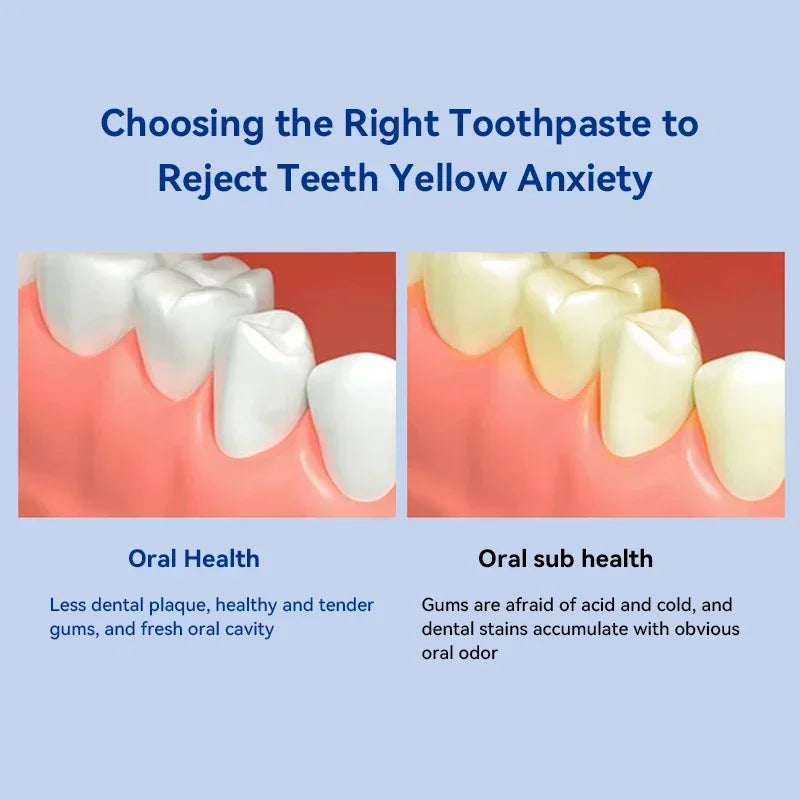 Choosing the Right Toothpaste to Reject Teeth Yellow Anxiety

Oral Health

Less dental plaque, healthy and tender gums, and fresh oral cavity

Oral sub health

Gums are afraid of acid and cold, and dental stains accumulate with obvious oral odor